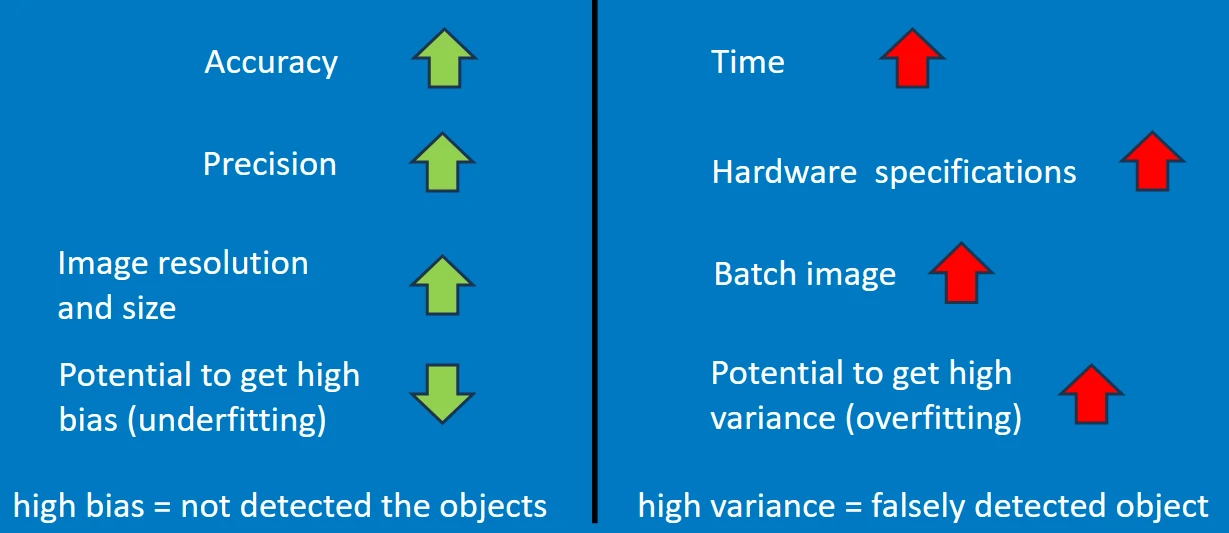 Accuracy

Precision

Image resolution and size

Potential to get high bias (underfitting)

high bias = not detected the objects

Time

Hardware specifications

Batch image

Potential to get high variance (overfitting)

high variance = falsely detected object